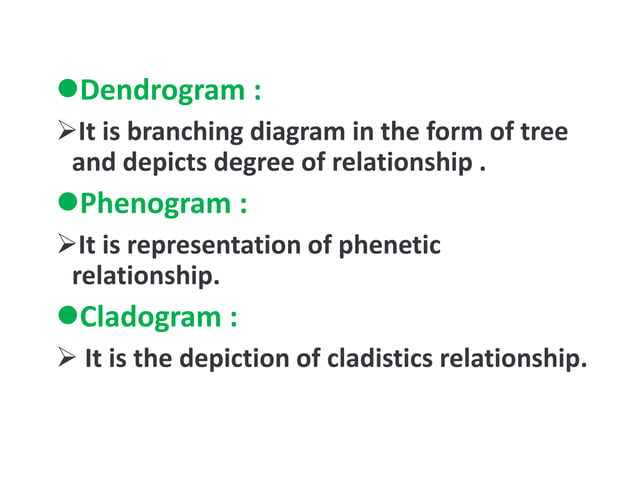 ●Dendrogram :

➢It is branching diagram in the form of tree and depicts degree of relationship .

●Phenogram :

➢It is representation of phenetic relationship.

●Cladogram :

➢ It is the depiction of cladistics relationship.